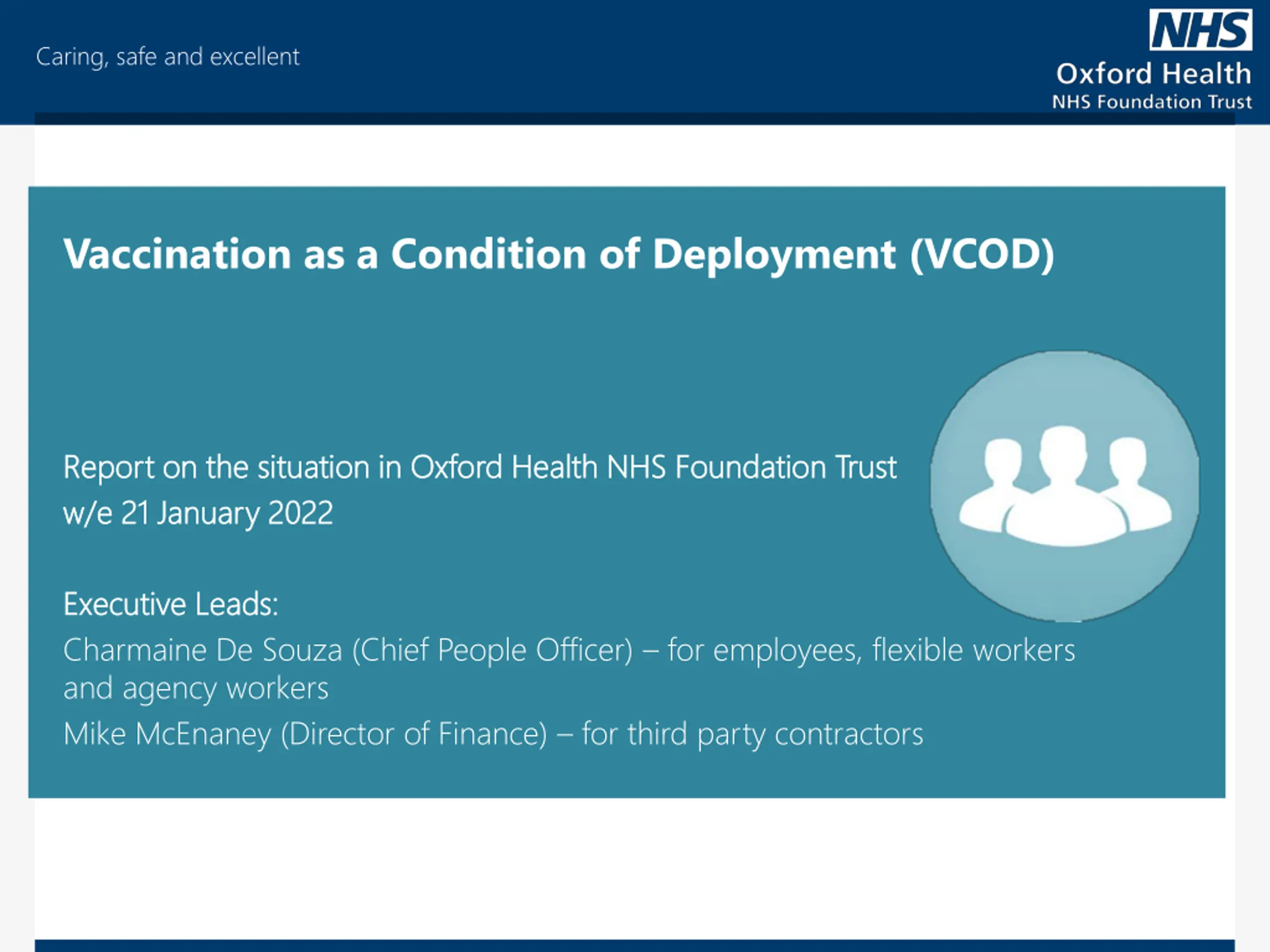 Caring, safe and excellent

NHS
Oxford Health
NHS Foundation Trust

Vaccination as a Condition of Deployment (VCOD)

Report on the situation in Oxford Health NHS Foundation Trust w/e 21 January 2022

Executive Leads:
Charmaine De Souza (Chief People Officer) – for employees, flexible workers and agency workers
Mike McEnaney (Director of Finance) – for third party contractors